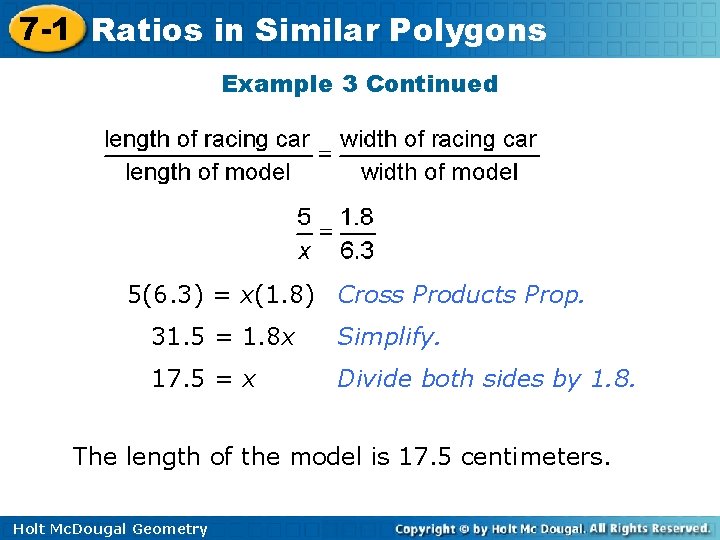 7-1 Ratios in Similar Polygons

Example 3 Continued

$\frac{\text{length of racing car}}{\text{length of model}} = \frac{\text{width of racing car}}{\text{width of model}}$

$\frac{5}{x} = \frac{1.8}{6.3}$

$5(6.3) = x(1.8)$ Cross Products Prop.

$31.5 = 1.8x$ Simplify.

$17.5 = x$ Divide both sides by 1.8.

The length of the model is 17.5 centimeters.

Holt McDougal Geometry

Copyright © by Holt Mc Dougal. All Rights Reserved.